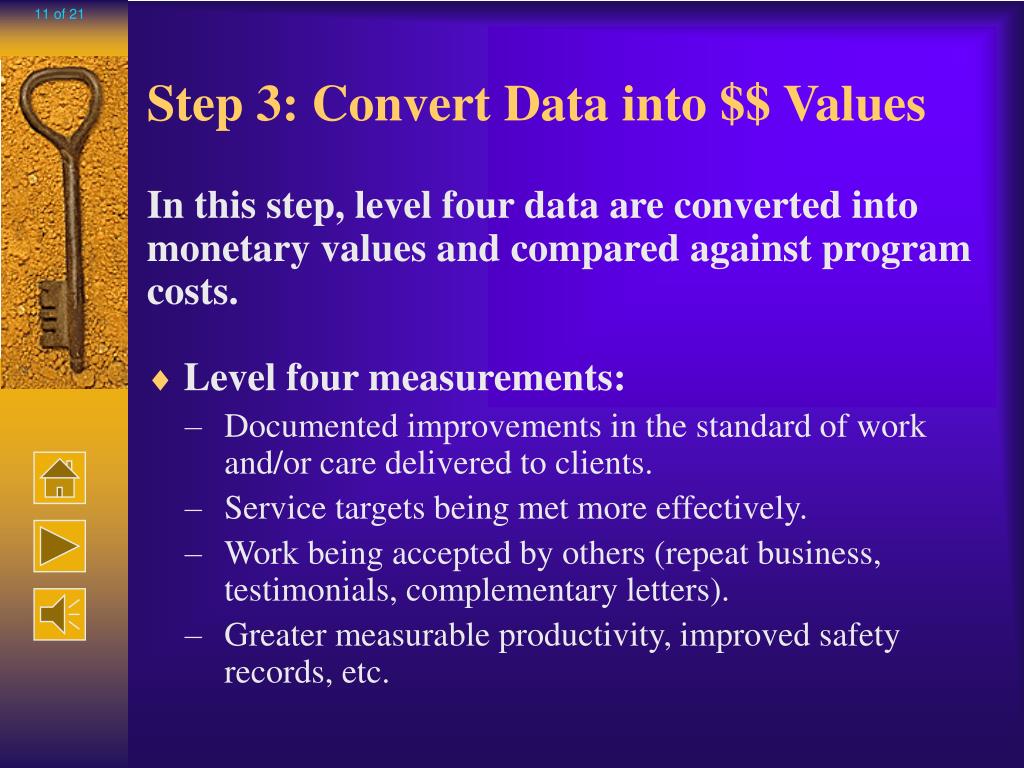 11 of 21

Step 3: Convert Data into \$\$ Values

In this step, level four data are converted into monetary values and compared against program costs.

♦ Level four measurements:
– Documented improvements in the standard of work and/or care delivered to clients.
– Service targets being met more effectively.
– Work being accepted by others (repeat business, testimonials, complementary letters).
– Greater measurable productivity, improved safety records, etc.